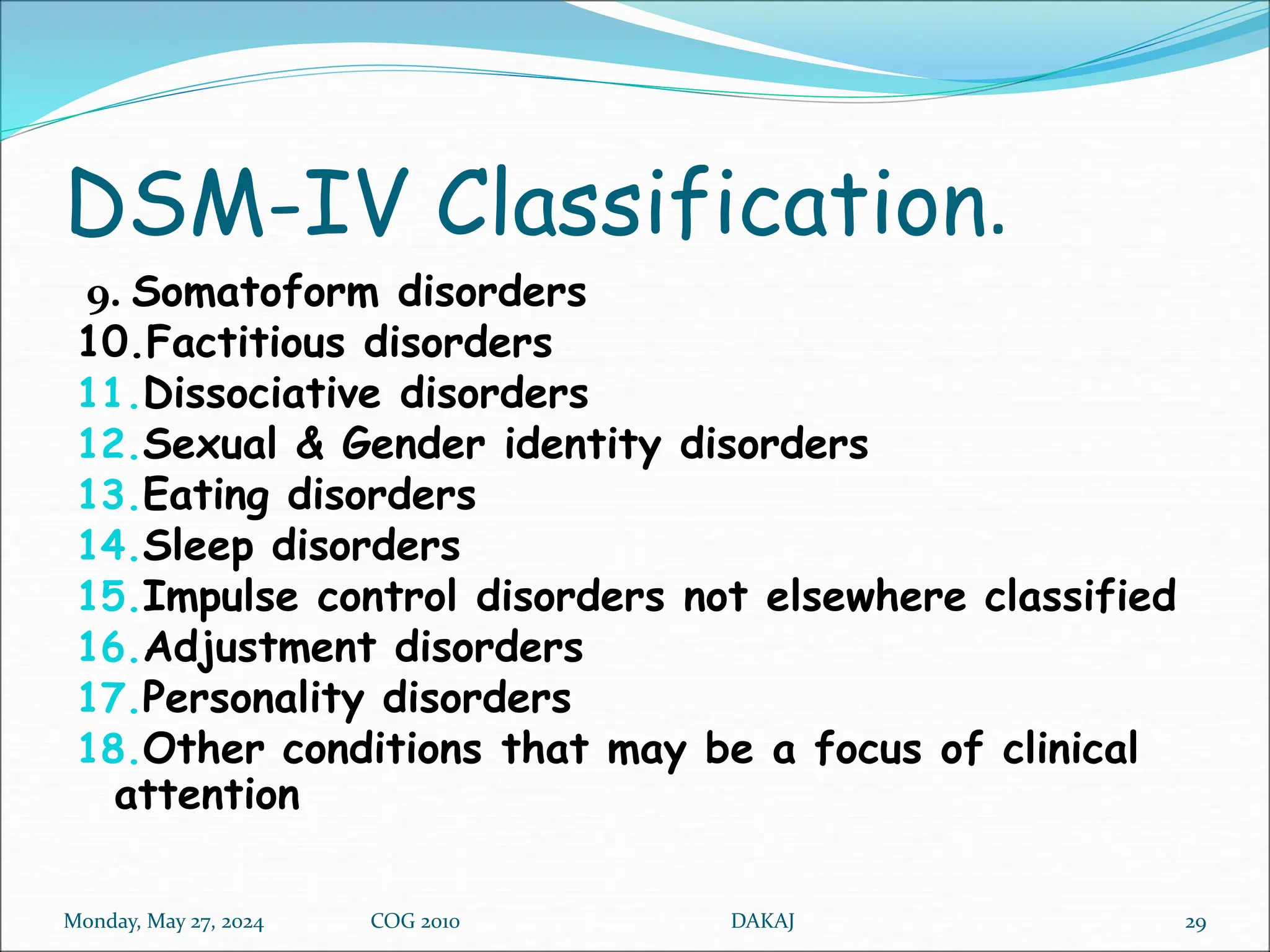 DSM-IV Classification.

9. Somatoform disorders
10. Factitious disorders
11. Dissociative disorders
12. Sexual & Gender identity disorders
13. Eating disorders
14. Sleep disorders
15. Impulse control disorders not elsewhere classified
16. Adjustment disorders
17. Personality disorders
18. Other conditions that may be a focus of clinical attention

Monday, May 27, 2024 COG 2010 DAKAJ 29